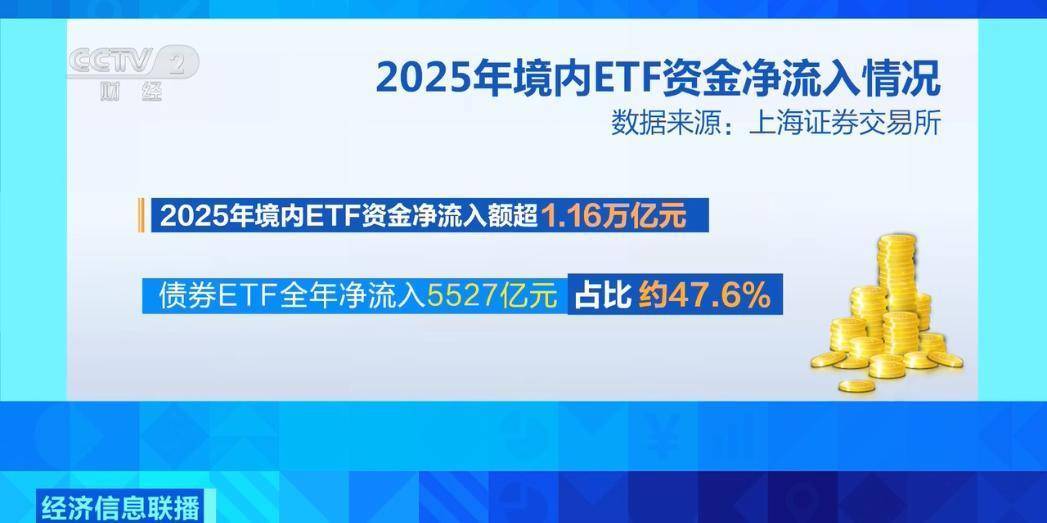 CCTV 2 财经

2025年境内ETF资金净流入情况

数据来源：上海证券交易所

2025年境内ETF资金净流入额超1.16万亿元

债券ETF全年净流入5527亿元 占比 约47.6%

经济信息联播